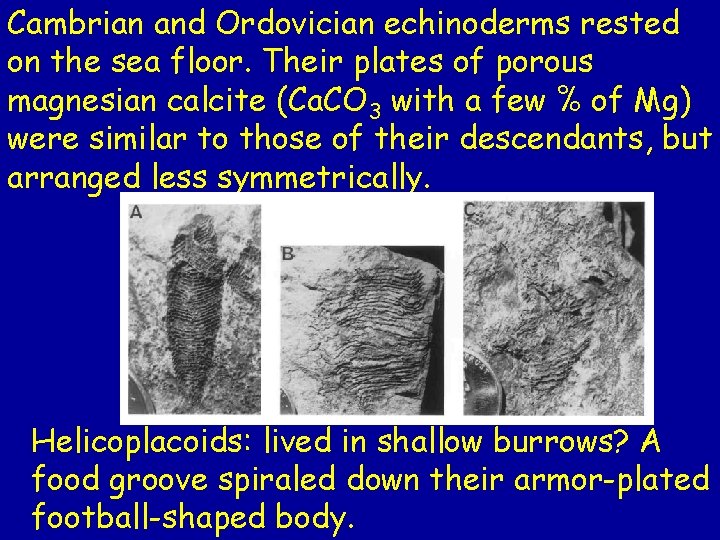 Cambrian and Ordovician echinoderms rested on the sea floor. Their plates of porous magnesian calcite ($CaCO_3$ with a few % of Mg) were similar to those of their descendants, but arranged less symmetrically.

A

B

C

Helicoplacoids: lived in shallow burrows? A food groove spiraled down their armor-plated football-shaped body.